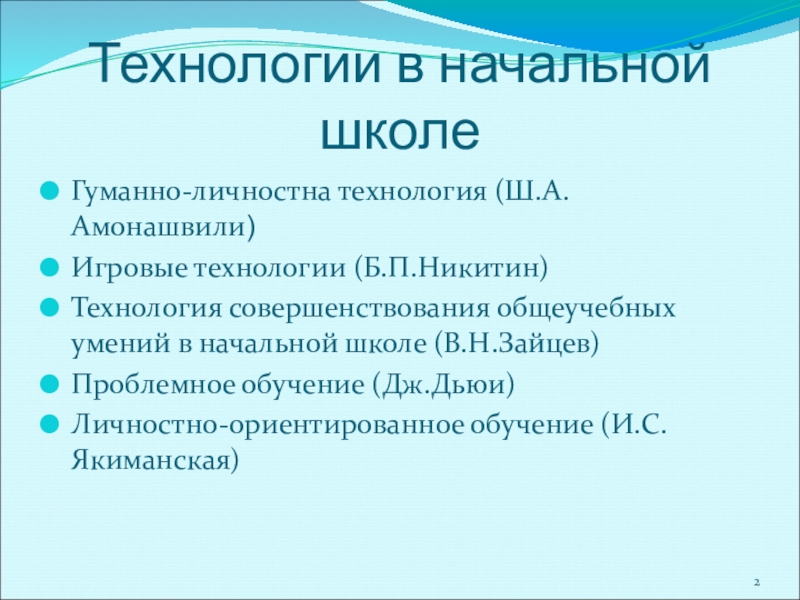 Технологии в начальной школе

Гуманно-личностна технология (Ш.А. Амонашвили)

Игровые технологии (Б.П.Никитин)

Технология совершенствования общеучебных умений в начальной школе (В.Н.Зайцев)

Проблемное обучение (Дж.Дьюи)

Личностно-ориентированное обучение (И.С. Якиманская)

2